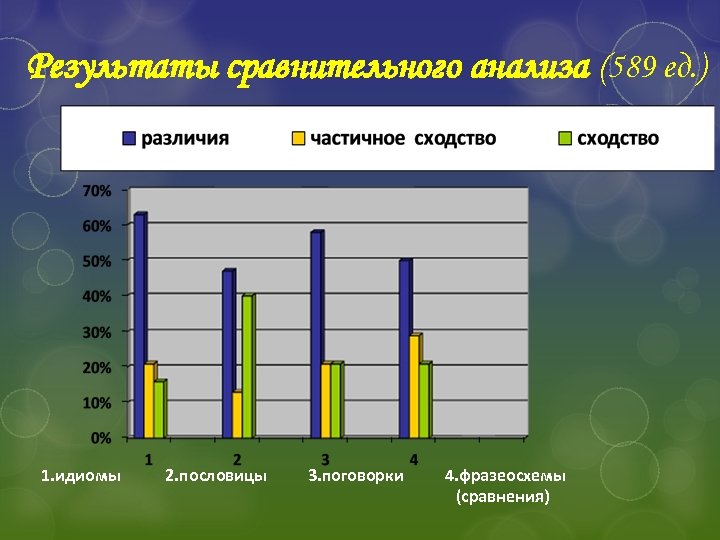 Результаты сравнительного анализа (589 ед.)

различия частичное сходство сходство

70%
60%
50%
40%
30%
20%
10%
0%

1 2 3 4

1.идиомы 2.пословицы 3.поговорки 4.фразеосхемы (сравнения)